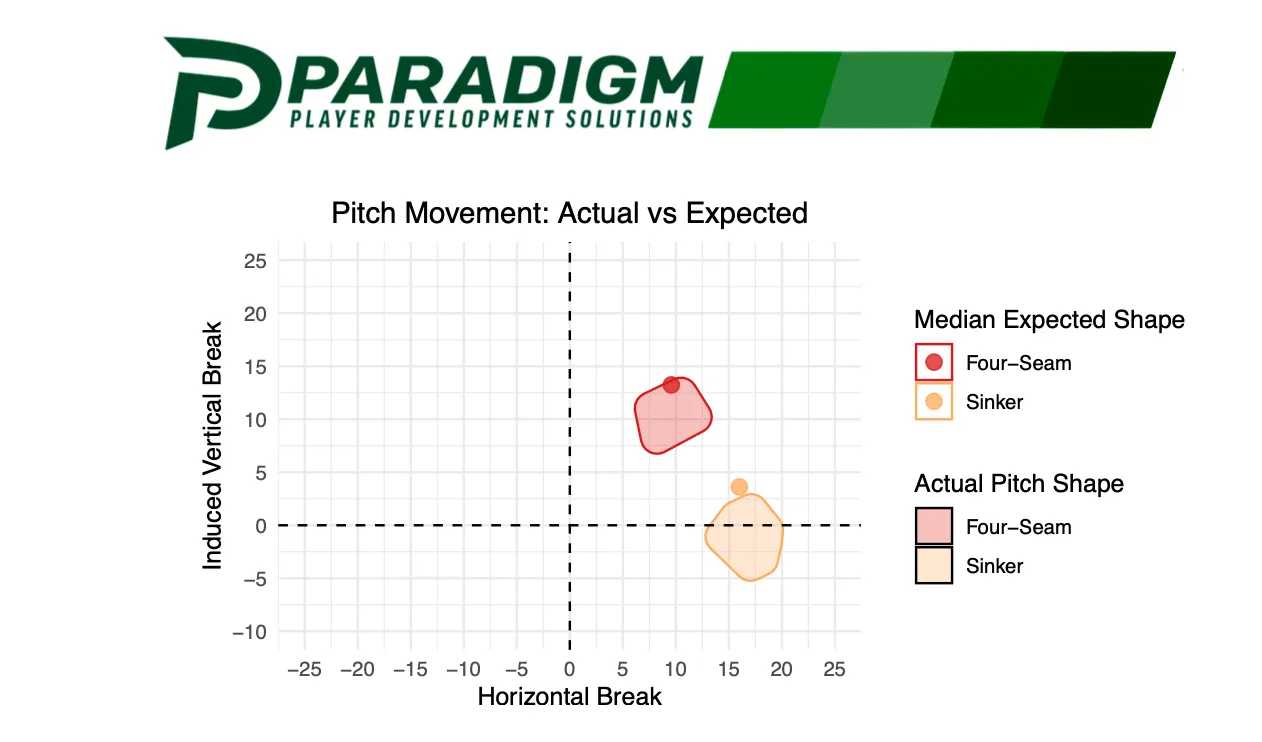 PARADIGM
PLAYER DEVELOPMENT SOLUTIONS

Pitch Movement: Actual vs Expected

Induced Vertical Break

25
20
15
10
5
0
−5
−10

−25 −20 −15 −10 −5 0 5 10 15 20 25

Horizontal Break

Median Expected Shape
Four−Seam
Sinker

Actual Pitch Shape
Four−Seam
Sinker